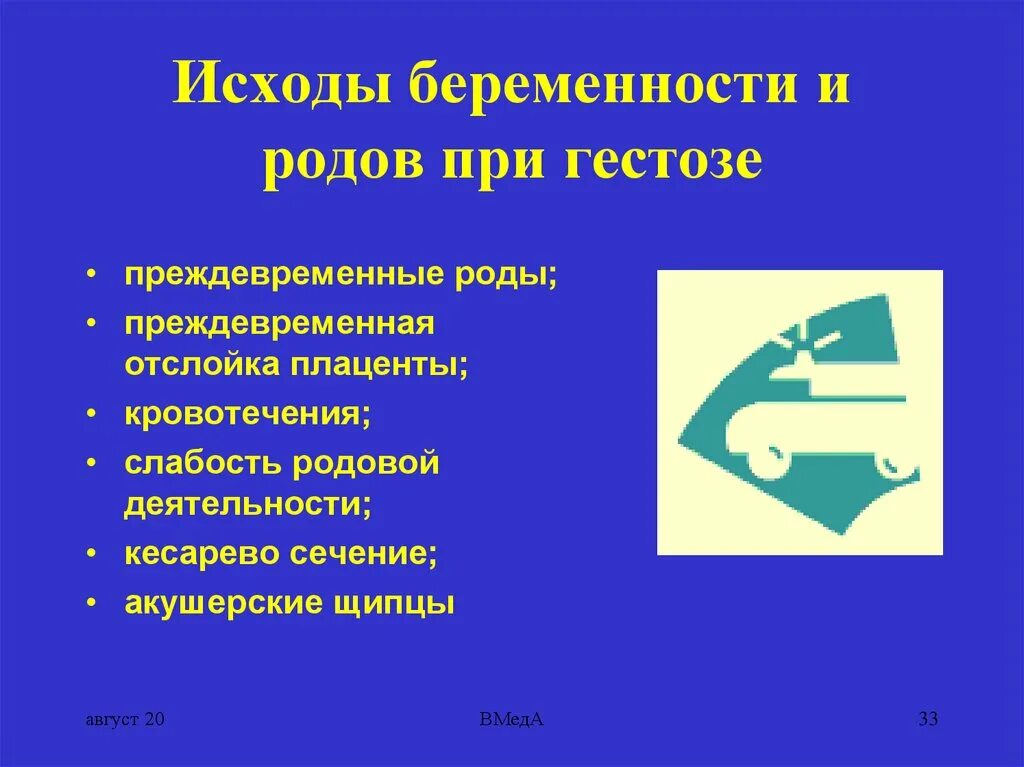 Исходы беременности и родов при гестозе

• преждевременные роды;
• преждевременная отслойка плаценты;
• кровотечения;
• слабость родовой деятельности;
• кесарево сечение;
• акушерские щипцы

август 20

ВМедА

33